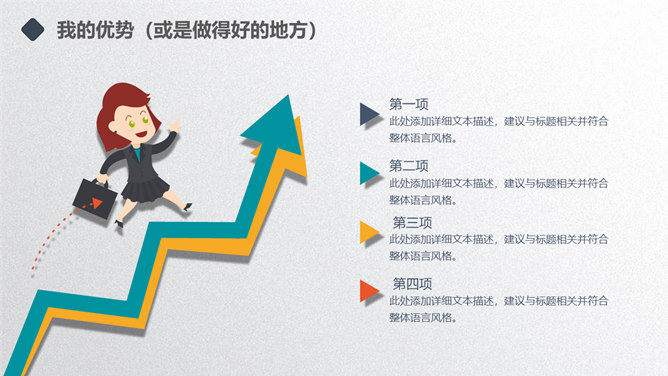 我的优势（或是做得好的地方）

第一项
此处添加详细文本描述，建议与标题相关并符合整体语言风格。

第二项
此处添加详细文本描述，建议与标题相关并符合整体语言风格。

第三项
此处添加详细文本描述，建议与标题相关并符合整体语言风格。

第四项
此处添加详细文本描述，建议与标题相关并符合整体语言风格。